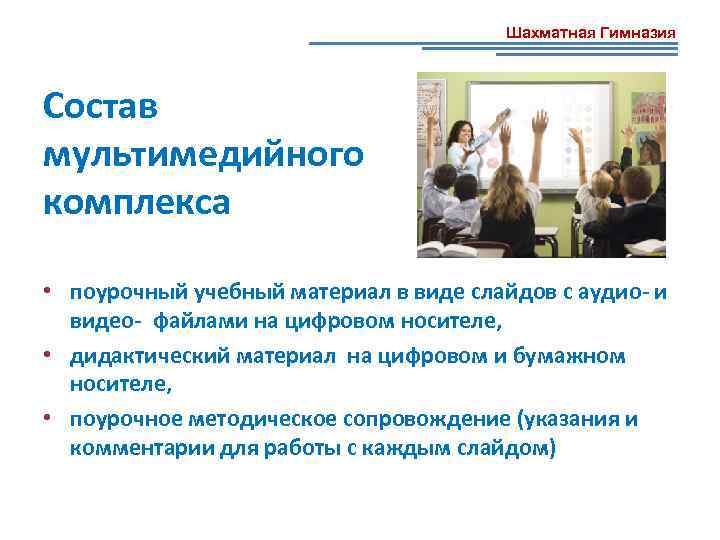 Шахматная Гимназия

Состав мультимедийного комплекса

• поурочный учебный материал в виде слайдов с аудио- и видео- файлами на цифровом носителе,

• дидактический материал на цифровом и бумажном носителе,

• поурочное методическое сопровождение (указания и комментарии для работы с каждым слайдом)